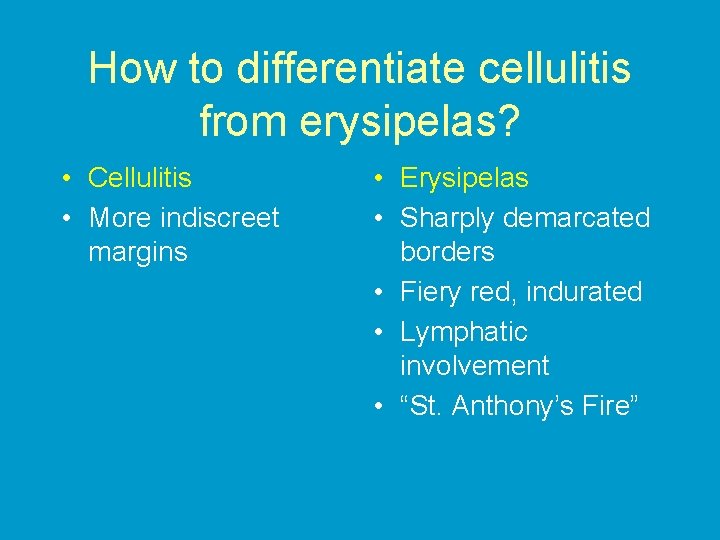 How to differentiate cellulitis from erysipelas?

• Cellulitis
• More indiscreet margins

• Erysipelas
• Sharply demarcated borders
• Fiery red, indurated
• Lymphatic involvement
• “St. Anthony’s Fire”